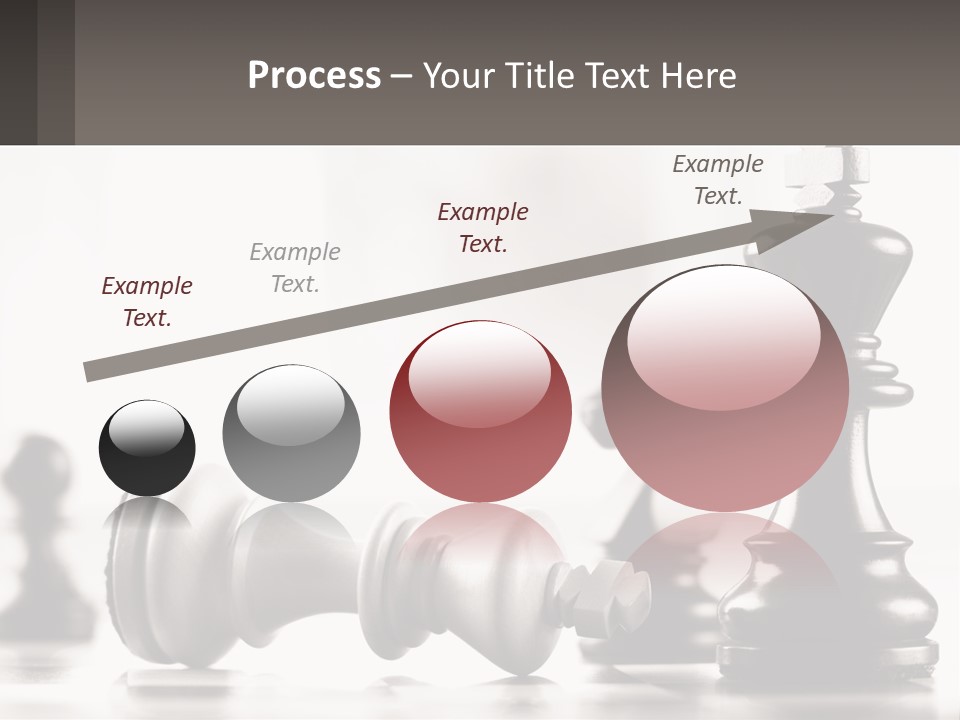 Process – Your Title Text Here

Example Text.

Example Text.

Example Text.

Example Text.